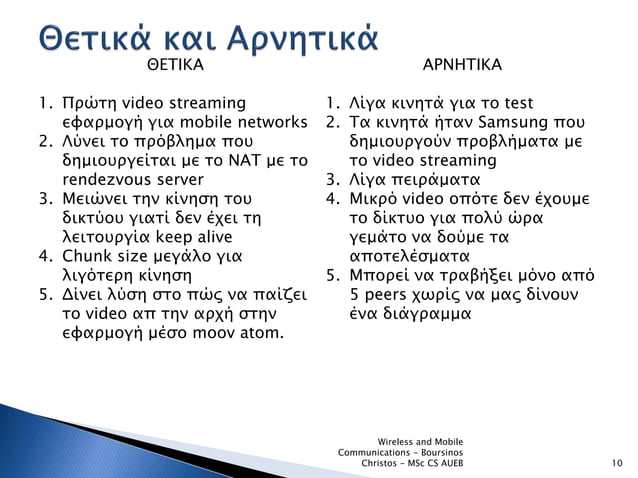 Θετικά και Αρνητικά

ΘΕΤΙΚΑ

1. Πρώτη video streaming εφαρμογή για mobile networks
2. Λύνει το πρόβλημα που δημιουργείται με το NAT με το rendezvous server
3. Μειώνει την κίνηση του δικτύου γιατί δεν έχει τη λειτουργία keep alive
4. Chunk size μεγάλο για λιγότερη κίνηση
5. Δίνει λύση στο πώς να παίζει το video απ την αρχή στην εφαρμογή μέσο moov atom.

ΑΡΝΗΤΙΚΑ

1. Λίγα κινητά για το test
2. Τα κινητά ήταν Samsung που δημιουργούν προβλήματα με το video streaming
3. Λίγα πειράματα
4. Μικρό video οπότε δεν έχουμε το δίκτυο για πολύ ώρα γεμάτο να δούμε τα αποτελέσματα
5. Μπορεί να τραβήξει μόνο από 5 peers χωρίς να μας δίνουν ένα διάγραμμα

Wireless and Mobile Communications - Boursinos Christos - MSc CS AUEB

10